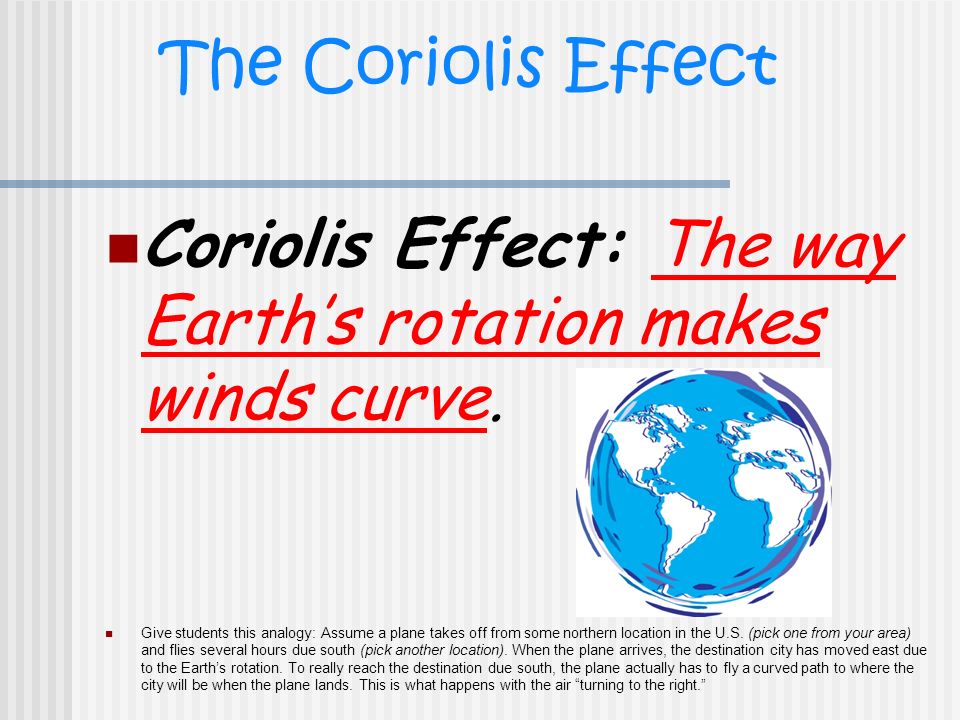 The Coriolis Effect

Coriolis Effect: The way Earth's rotation makes winds curve.

Give students this analogy: Assume a plane takes off from some northern location in the U.S. (pick one from your area) and flies several hours due south (pick another location). When the plane arrives, the destination city has moved east due to the Earth's rotation. To really reach the destination due south, the plane actually has to fly a curved path to where the city will be when the plane lands. This is what happens with the air "turning to the right."